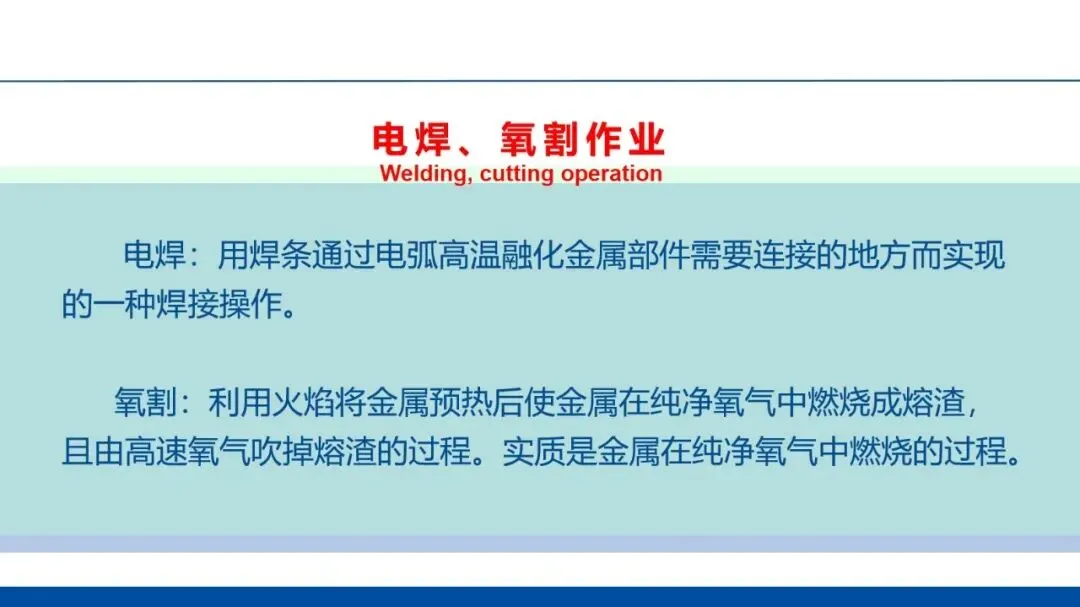 电焊、氧割作业
Welding, cutting operation

电焊：用焊条通过电弧高温融化金属部件需要连接的地方而实现的一种焊接操作。

氧割：利用火焰将金属预热后使金属在纯净氧气中燃烧成熔渣，且由高速氧气吹掉熔渣的过程。实质是金属在纯净氧气中燃烧的过程。